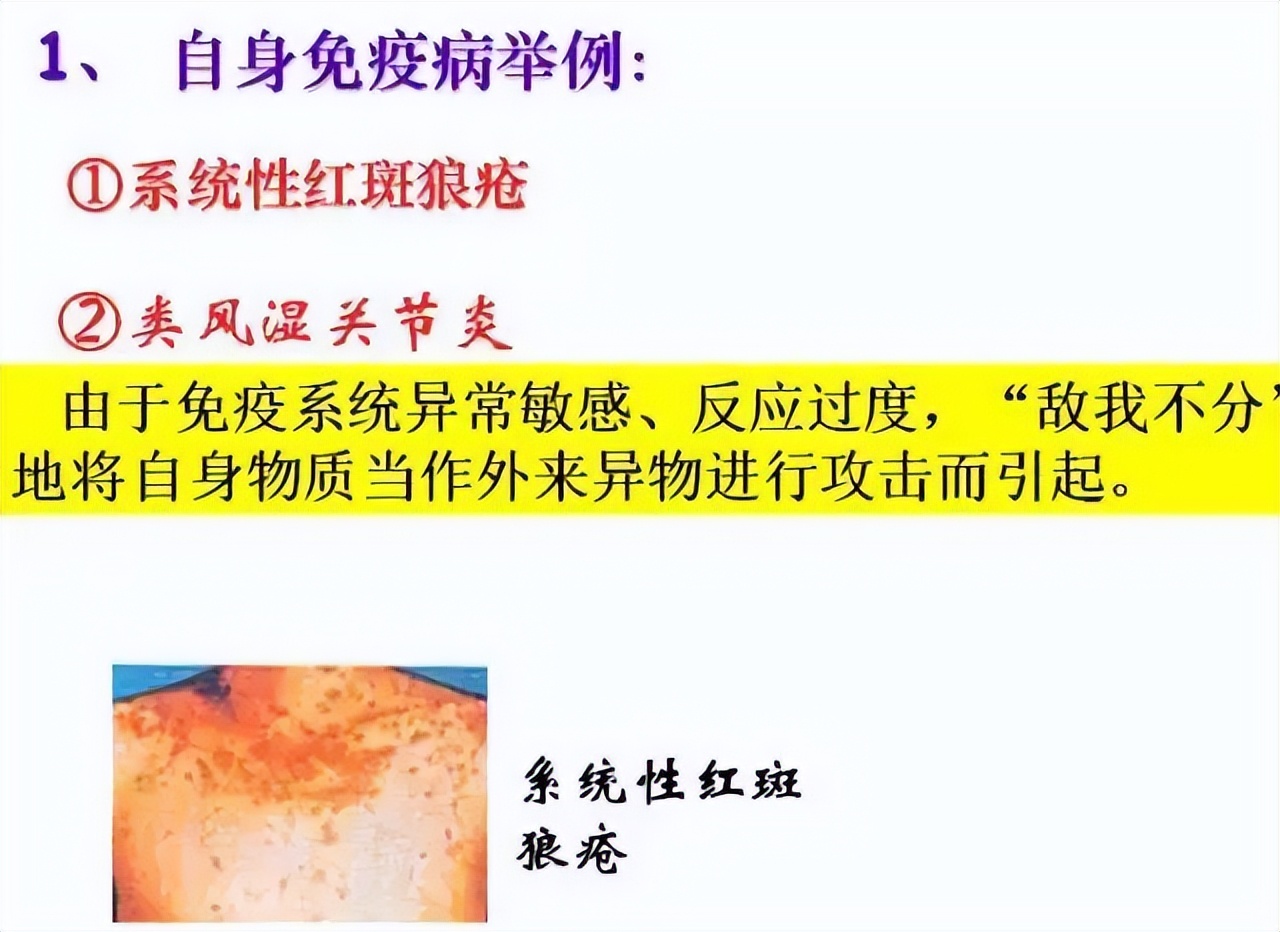 1、 自身免疫病举例：

①系统性红斑狼疮

②类风湿关节炎

由于免疫系统异常敏感、反应过度，“敌我不分”地将自身物质当作外来异物进行攻击而引起。

系统性红斑狼疮